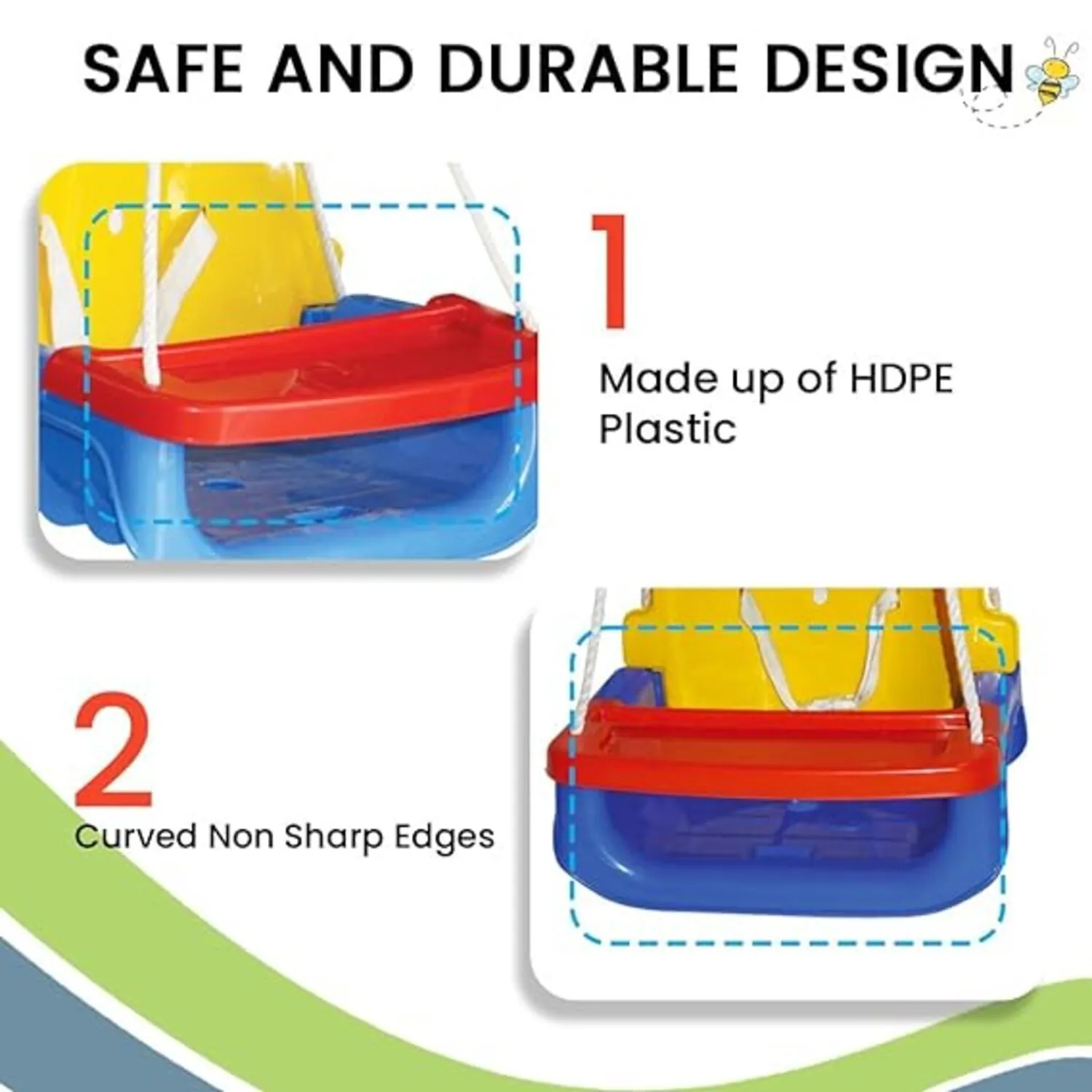 SAFE AND DURABLE DESIGN

1

Made up of HDPE Plastic

2

Curved Non Sharp Edges